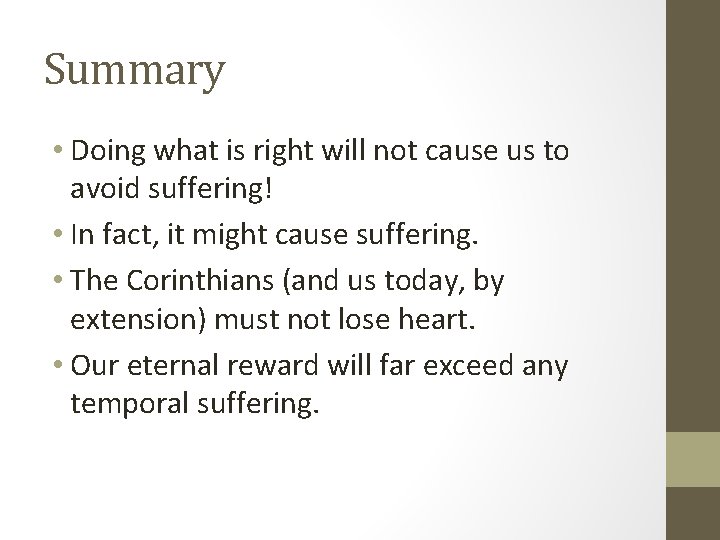 Summary

• Doing what is right will not cause us to avoid suffering!

• In fact, it might cause suffering.

• The Corinthians (and us today, by extension) must not lose heart.

• Our eternal reward will far exceed any temporal suffering.